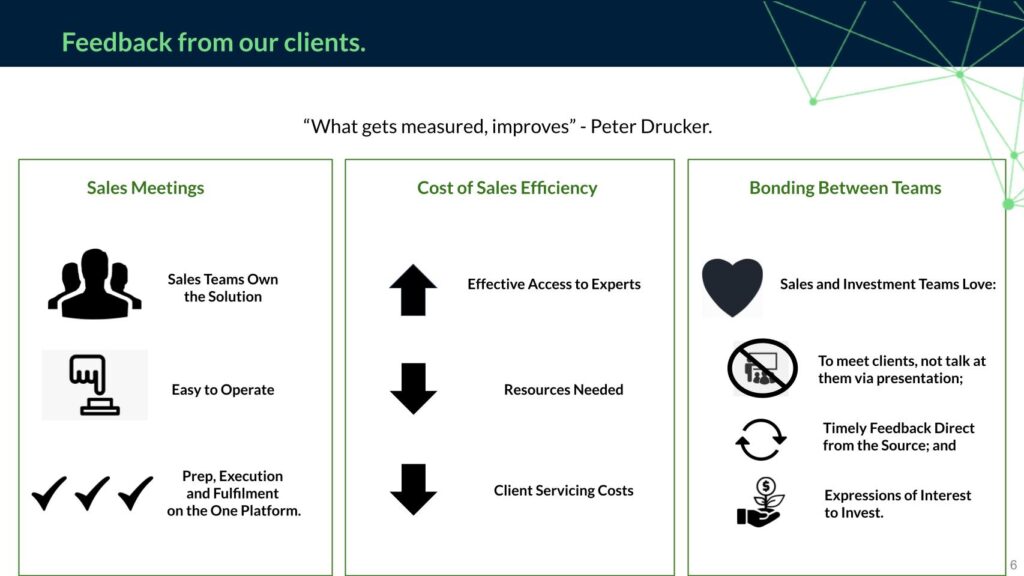 Feedback from our clients.

“What gets measured, improves” - Peter Drucker.

Sales Meetings

Sales Teams Own the Solution

Easy to Operate

Prep, Execution and Fulfilment on the One Platform.

Cost of Sales Efficiency

Effective Access to Experts

Resources Needed

Client Servicing Costs

Bonding Between Teams

Sales and Investment Teams Love:

To meet clients, not talk at them via presentation;

Timely Feedback Direct from the Source; and

Expressions of Interest to Invest.

6